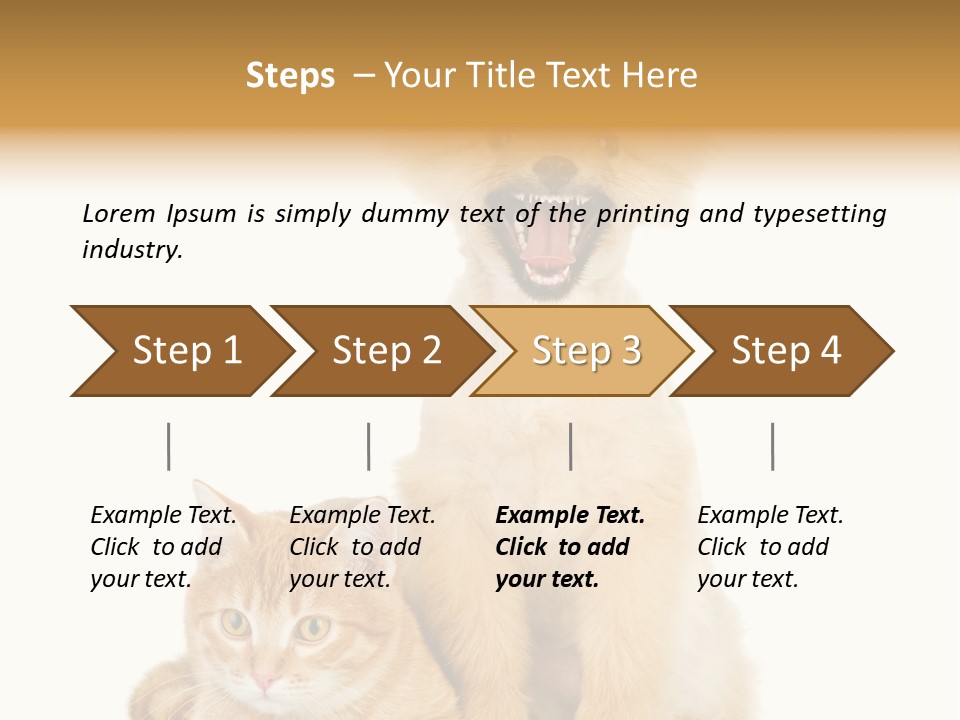 Steps – Your Title Text Here

Lorem Ipsum is simply dummy text of the printing and typesetting industry.

Step 1

Step 2

Step 3

Step 4

Example Text. Click to add your text.

Example Text. Click to add your text.

Example Text. Click to add your text.

Example Text. Click to add your text.